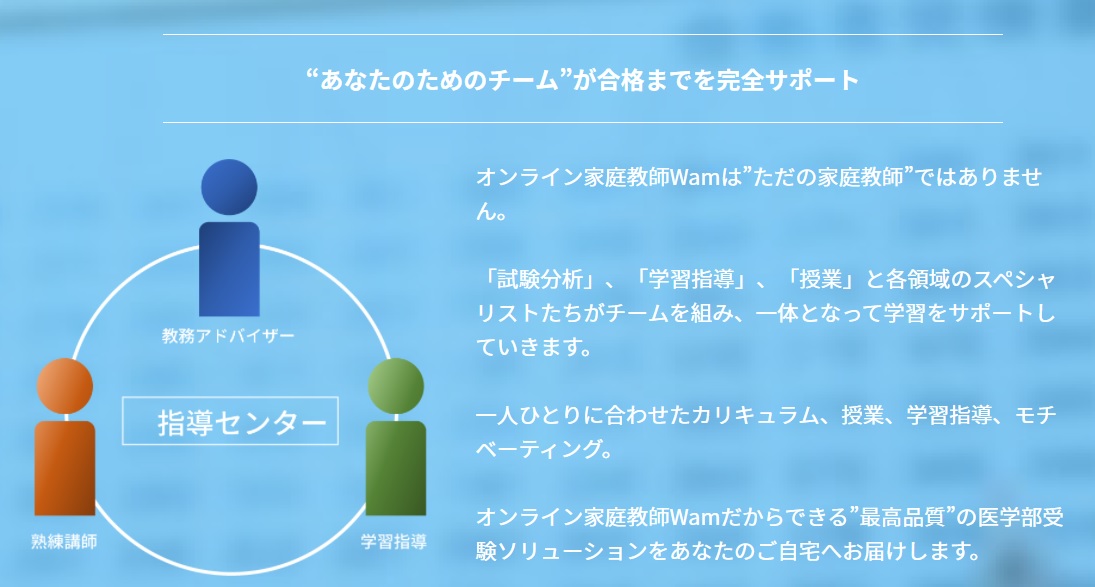 “あなたのためのチーム”が合格までを完全サポート

教務アドバイザー

指導センター

熟練講師

学習指導

オンライン家庭教師Wamは”ただの家庭教師”ではありません。

「試験分析」、「学習指導」、「授業」と各領域のスペシャリストたちがチームを組み、一体となって学習をサポートしていきます。

一人ひとりに合わせたカリキュラム、授業、学習指導、モチベーティング。

オンライン家庭教師Wamだからできる”最高品質”の医学部受験ソリューションをあなたのご自宅へお届けします。